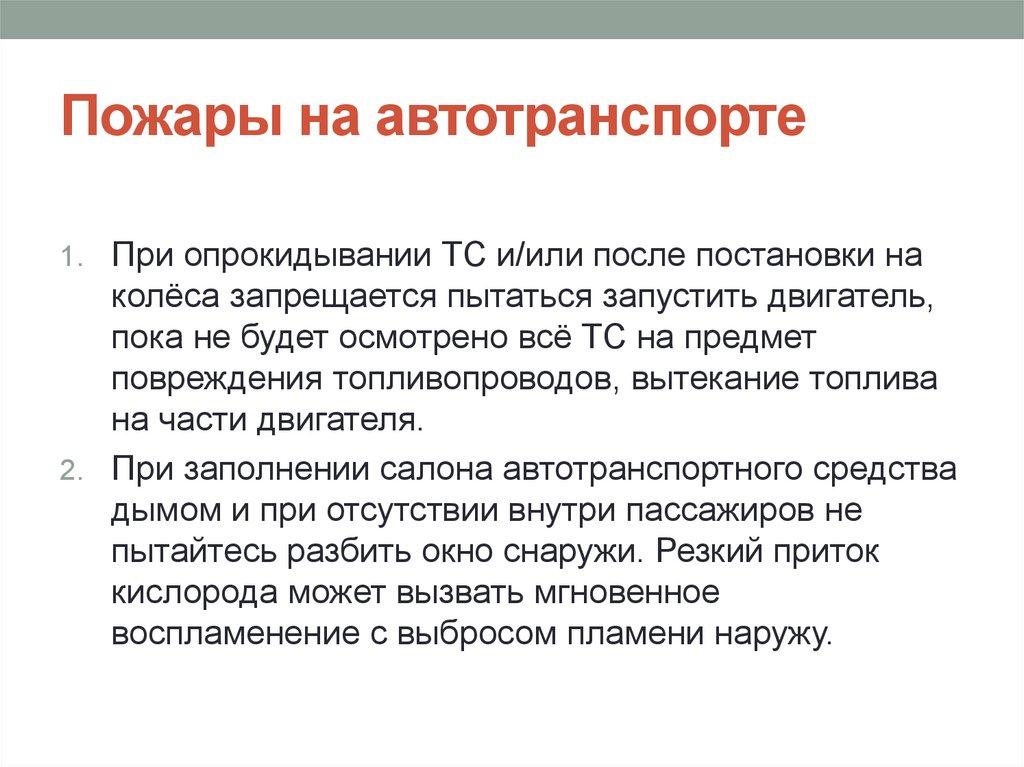 Пожары на автотранспорте

1. При опрокидывании ТС и/или после постановки на колёса запрещается пытаться запустить двигатель, пока не будет осмотрено всё ТС на предмет повреждения топливопроводов, вытекание топлива на части двигателя.

2. При заполнении салона автотранспортного средства дымом и при отсутствии внутри пассажиров не пытайтесь разбить окно снаружи. Резкий приток кислорода может вызвать мгновенное воспламенение с выбросом пламени наружу.